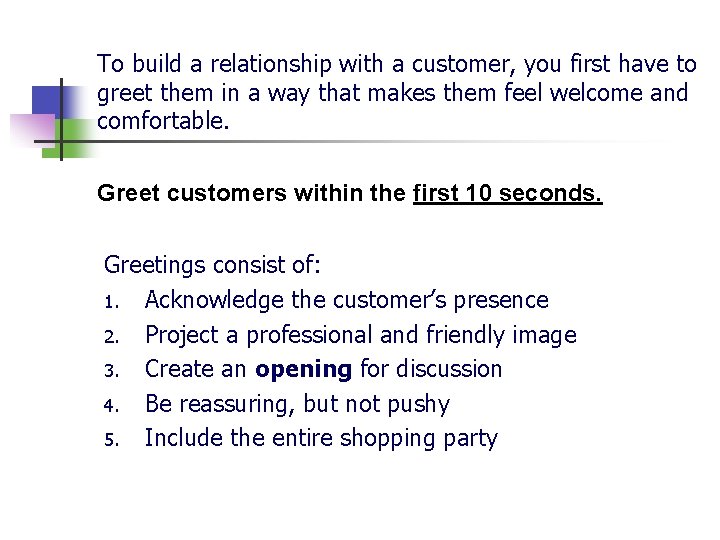 To build a relationship with a customer, you first have to greet them in a way that makes them feel welcome and comfortable.

Greet customers within the first 10 seconds.

Greetings consist of:
1. Acknowledge the customer's presence
2. Project a professional and friendly image
3. Create an opening for discussion
4. Be reassuring, but not pushy
5. Include the entire shopping party